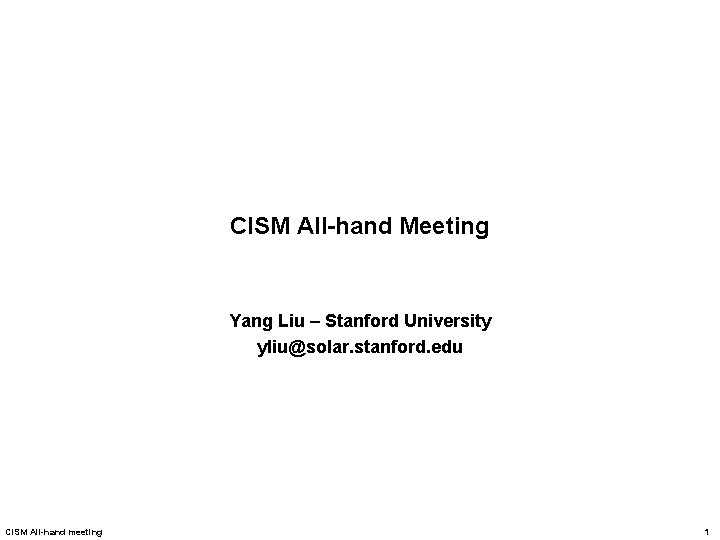 CISM All-hand Meeting

Yang Liu – Stanford University
yliu@solar.stanford.edu

CISM All-hand meeting

1